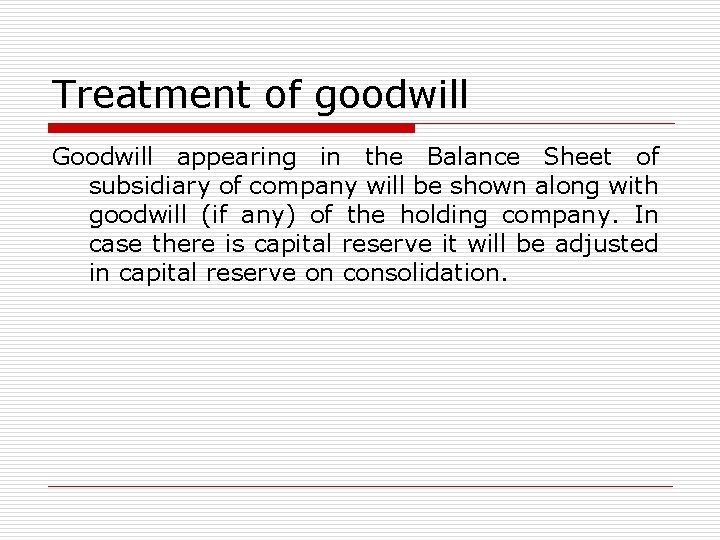 Treatment of goodwill

Goodwill appearing in the Balance Sheet of subsidiary of company will be shown along with goodwill (if any) of the holding company. In case there is capital reserve it will be adjusted in capital reserve on consolidation.